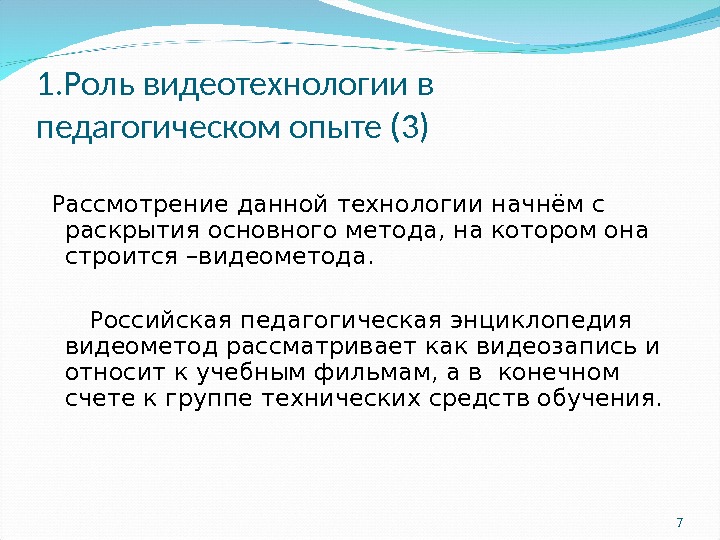 1.Роль видеотехнологии в педагогическом опыте (3)

Рассмотрение данной технологии начнём с раскрытия основного метода, на котором она строится –видеометода.

Российская педагогическая энциклопедия видеометод рассматривает как видеозапись и относит к учебным фильмам, а в конечном счете к группе технических средств обучения.

7